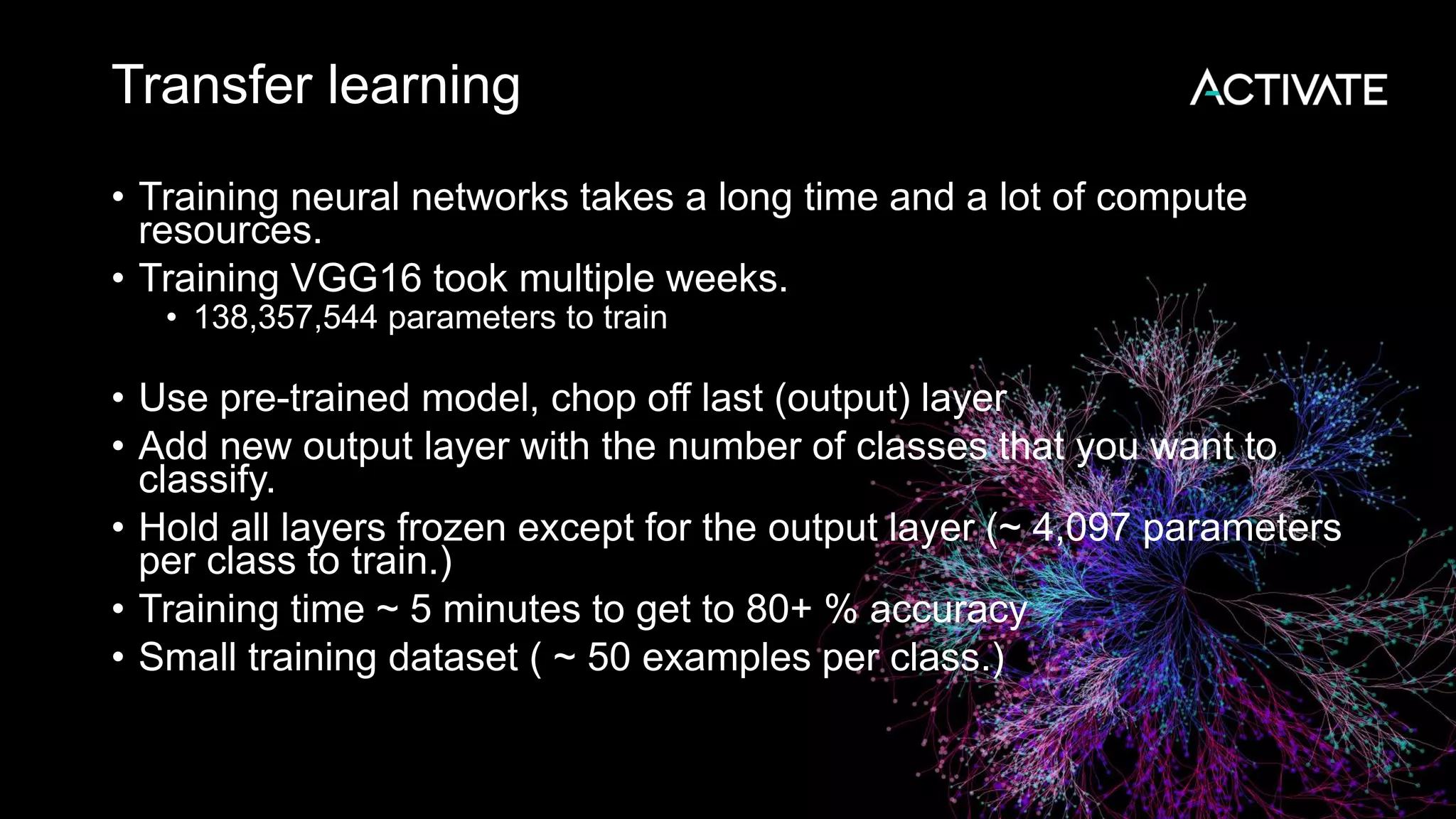 Transfer learning

ACTIVATE

• Training neural networks takes a long time and a lot of compute resources.
• Training VGG16 took multiple weeks.
  • 138,357,544 parameters to train

• Use pre-trained model, chop off last (output) layer
• Add new output layer with the number of classes that you want to classify.
• Hold all layers frozen except for the output layer (~ 4,097 parameters per class to train.)
• Training time ~ 5 minutes to get to 80+ % accuracy
• Small training dataset ( ~ 50 examples per class.)